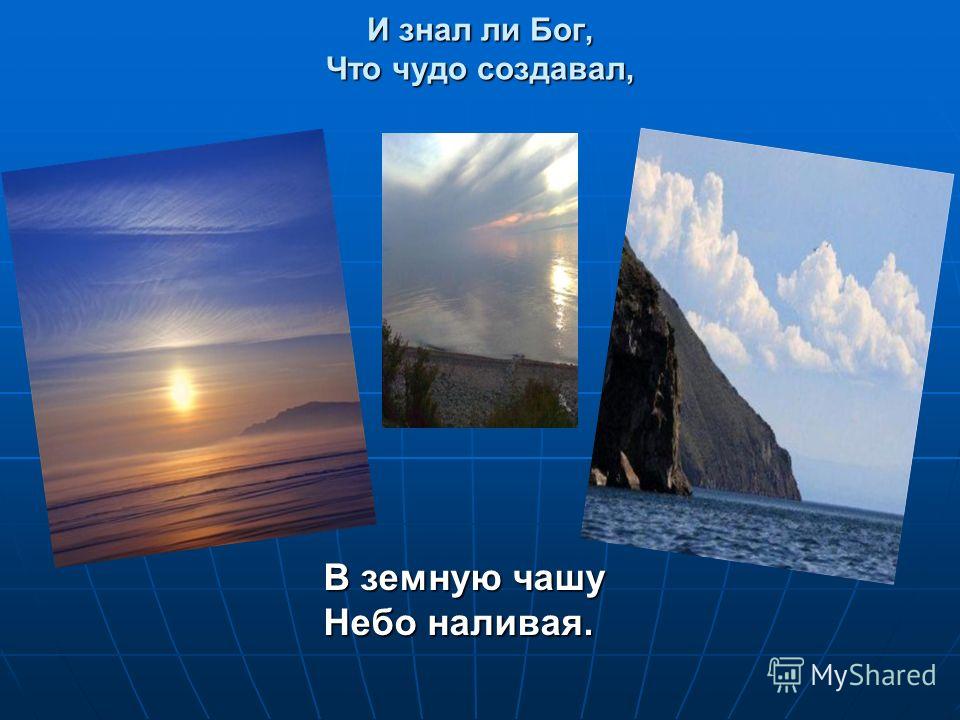 И знал ли Бог,
Что чудо создавал,

В земную чашу
Небо наливая.

MyShared